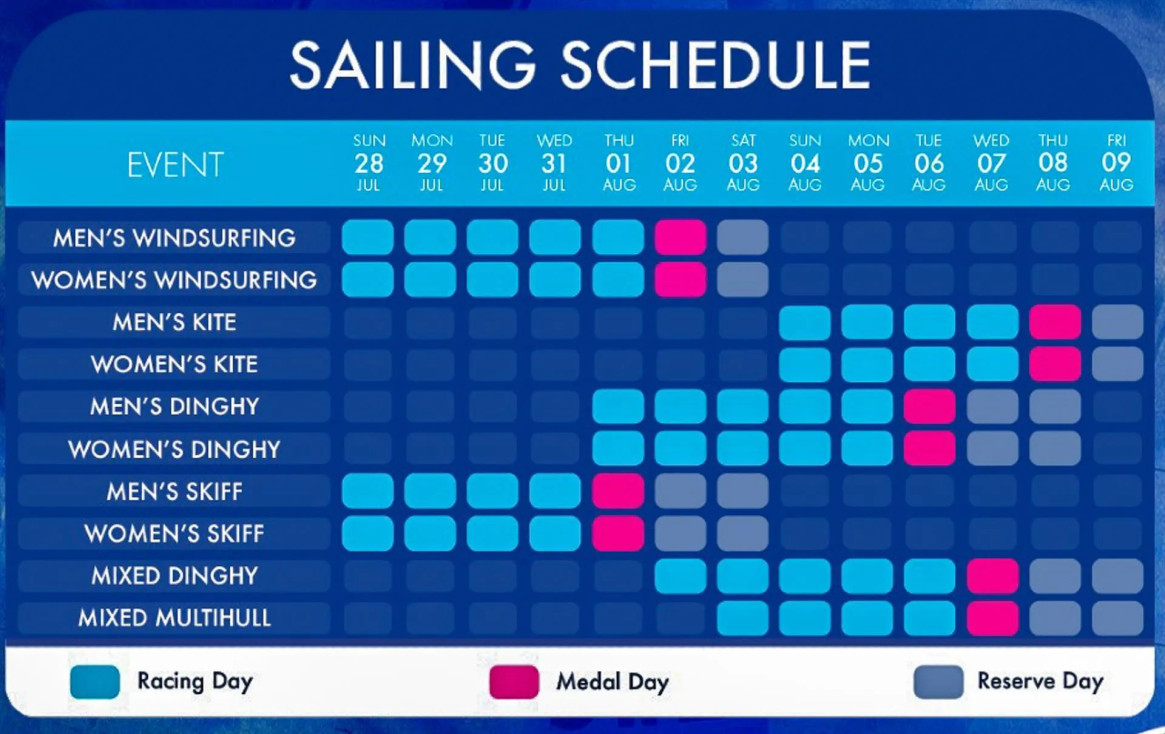 SAILING SCHEDULE

| EVENT | SUN 28 JUL | MON 29 JUL | TUE 30 JUL | WED 31 JUL | THU 01 AUG | FRI 02 AUG | SAT 03 AUG | SUN 04 AUG | MON 05 AUG | TUE 06 AUG | WED 07 AUG | THU 08 AUG | FRI 09 AUG |
|---|---|---|---|---|---|---|---|---|---|---|---|---|---|
| MEN'S WINDSURFING | | | | | | | | | | | | | |
| WOMEN'S WINDSURFING | | | | | | | | | | | | | |
| MEN'S KITE | | | | | | | | | | | | | |
| WOMEN'S KITE | | | | | | | | | | | | | |
| MEN'S DINGHY | | | | | | | | | | | | | |
| WOMEN'S DINGHY | | | | | | | | | | | | | |
| MEN'S SKIFF | | | | | | | | | | | | | |
| WOMEN'S SKIFF | | | | | | | | | | | | | |
| MIXED DINGHY | | | | | | | | | | | | | |
| MIXED MULTIHULL | | | | | | | | | | | | | |

Racing Day

Medal Day

Reserve Day